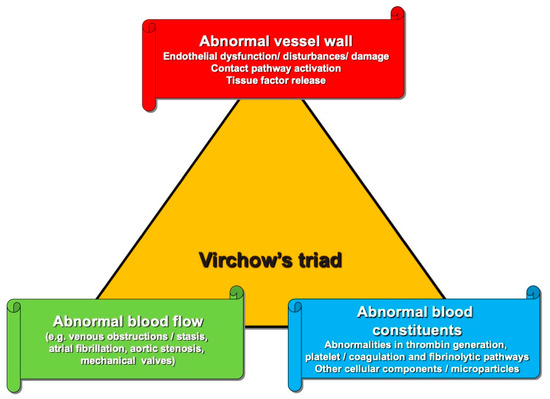 Abnormal vessel wall
Endothelial dysfunction/ disturbances/ damage
Contact pathway activation
Tissue factor release

Virchow's triad

Abnormal blood flow
(e.g. venous obstructions / stasis, atrial fibrillation, aortic stenosis, mechanical valves)

Abnormal blood constituents
Abnormalities in thrombin generation, platelet / coagulation and fibrinolytic pathways
Other cellular components / microparticles